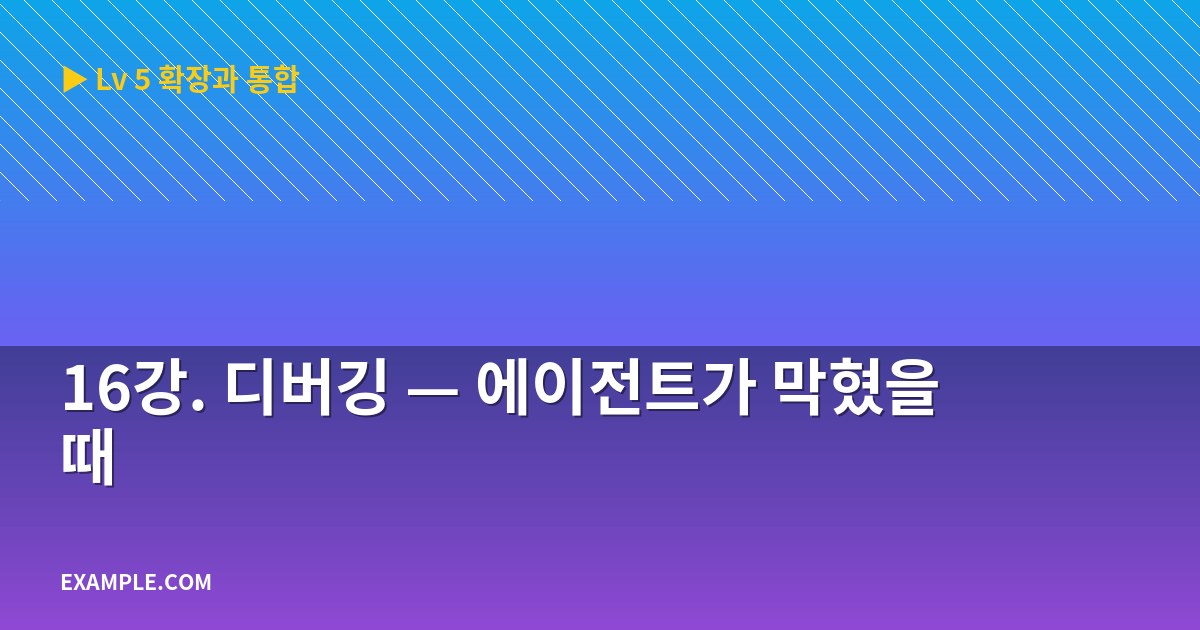 ▶ Lv 5 확장과 통합

16강. 디버깅 — 에이전트가 막혔을 때

EXAMPLE.COM